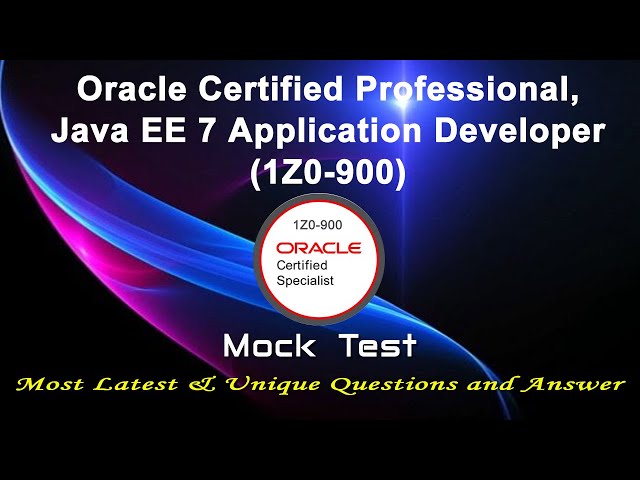 Oracle Certified Professional, Java EE 7 Application Developer (1Z0-900)

1Z0-900
ORACLE
Certified
Specialist

Mock Test

Most Latest & Unique Questions and Answer